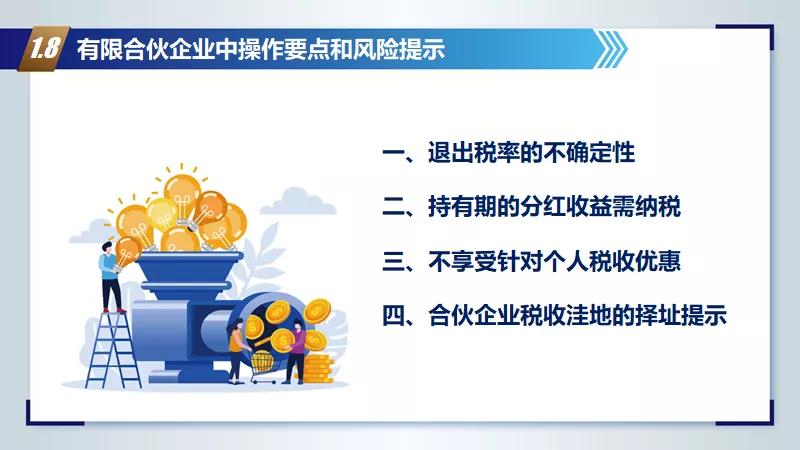 1.8 有限合伙企业中操作要点和风险提示

一、退出税率的不确定性

二、持有期的分红收益需纳税

三、不享受针对个人税收优惠

四、合伙企业税收洼地的择址提示